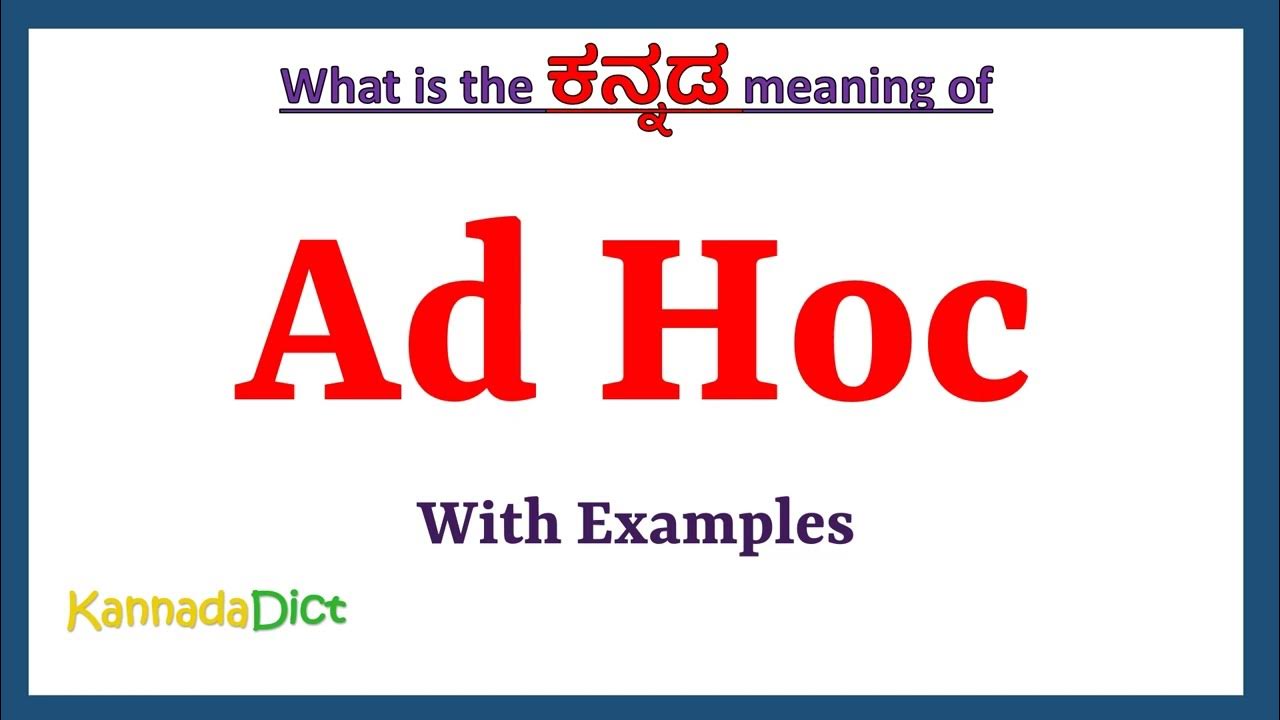 What is the ಕನ್ನಡ meaning of

Ad Hoc

With Examples

KannadaDict